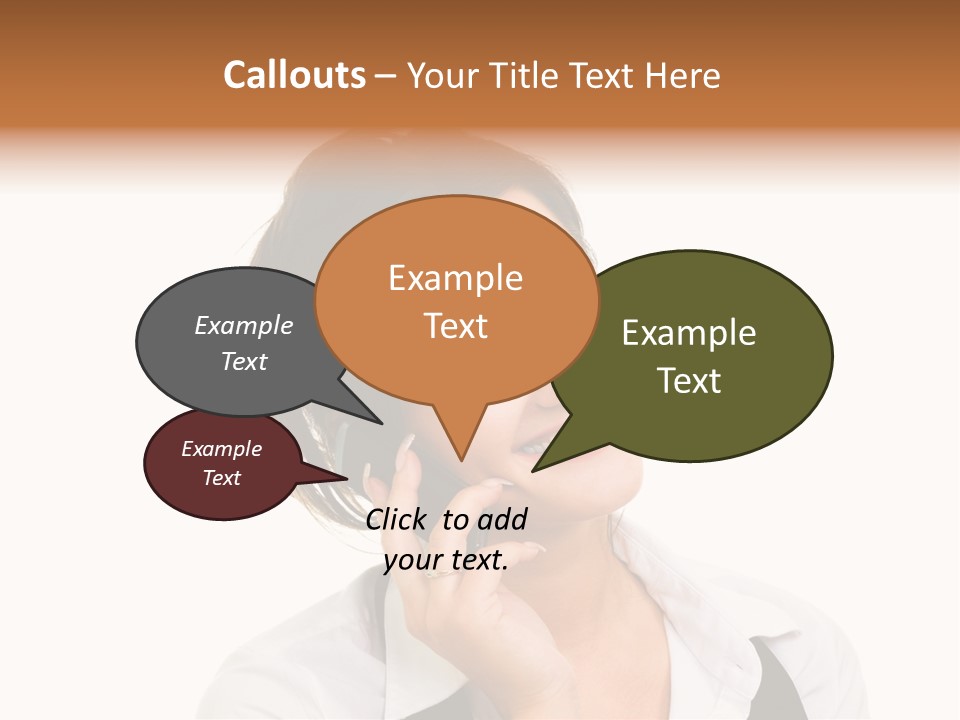 Callouts – Your Title Text Here

Example Text

Example Text

Example Text

Example Text

Click to add your text.